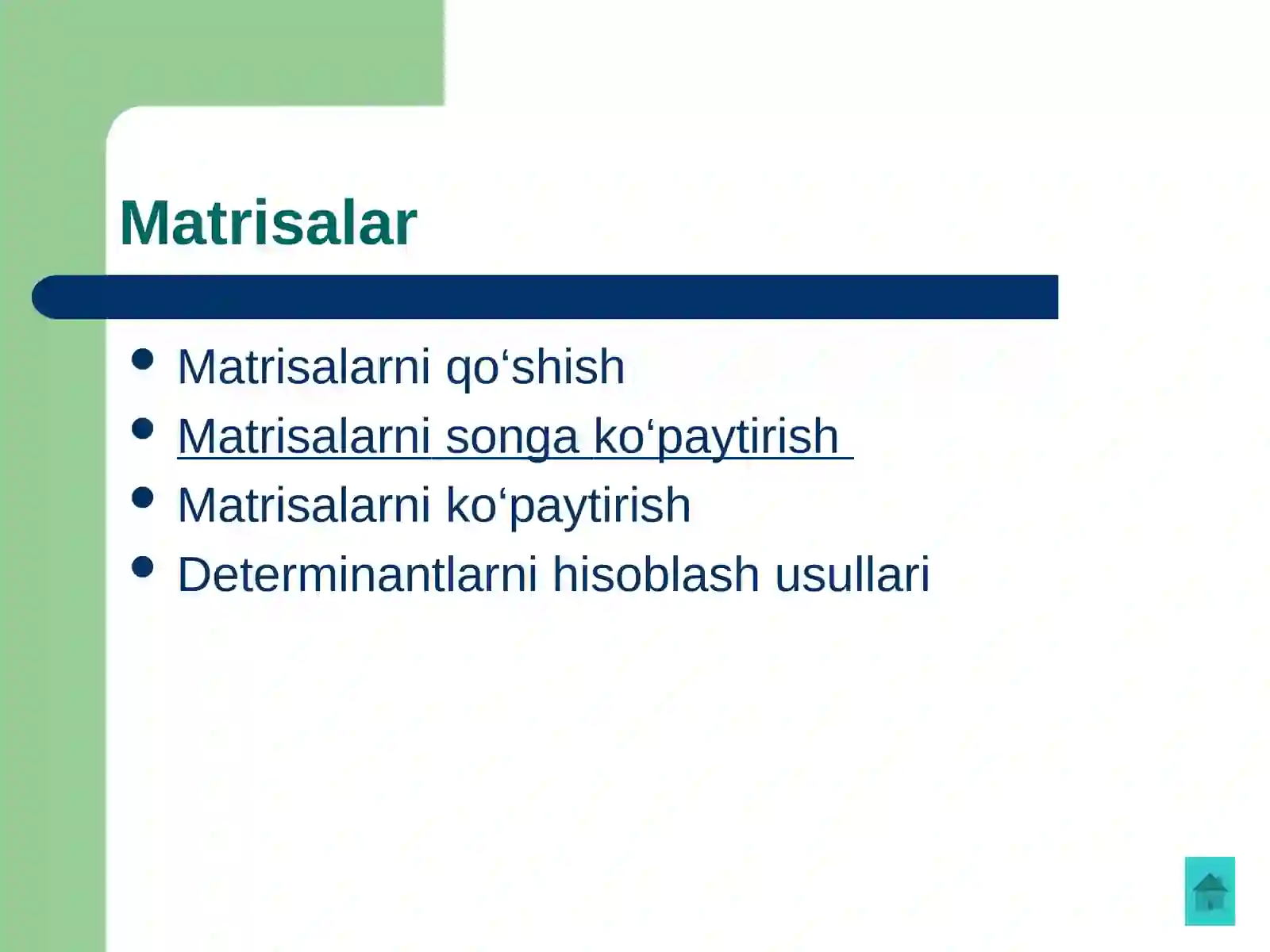 Matrisalar

- Matrisalarni qo‘shish
- Matrisalarni songa ko‘paytirish
- Matrisalarni ko‘paytirish
- Determinantlarni hisoblash usullari